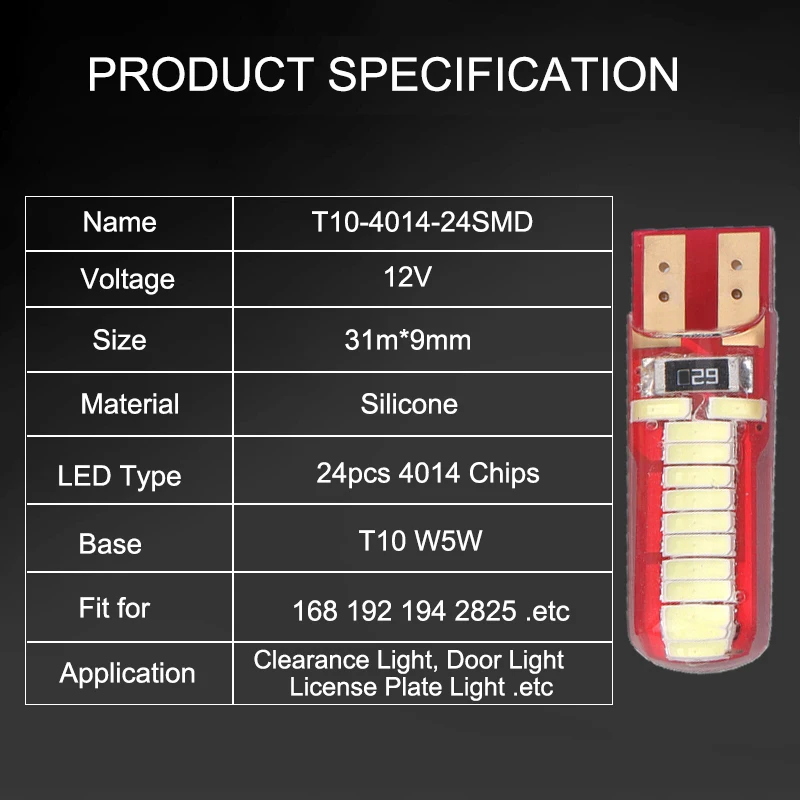 PRODUCT SPECIFICATION

| Name | T10-4014-24SMD |
|---|---|
| Voltage | 12V |
| Size | 31m*9mm |
| Material | Silicone |
| LED Type | 24pcs 4014 Chips |
| Base | T10 W5W |
| Fit for | 168 192 194 2825 .etc |
| Application | Clearance Light, Door Light License Plate Light .etc |

029